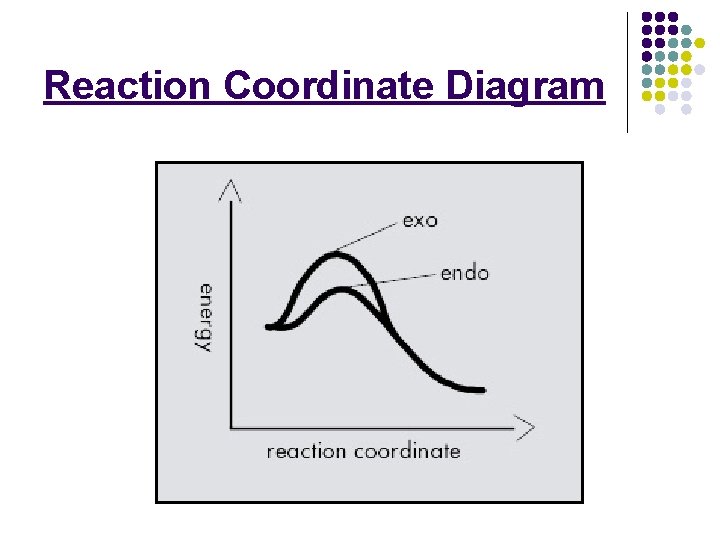 Reaction Coordinate Diagram

exo

endo

energy

reaction coordinate